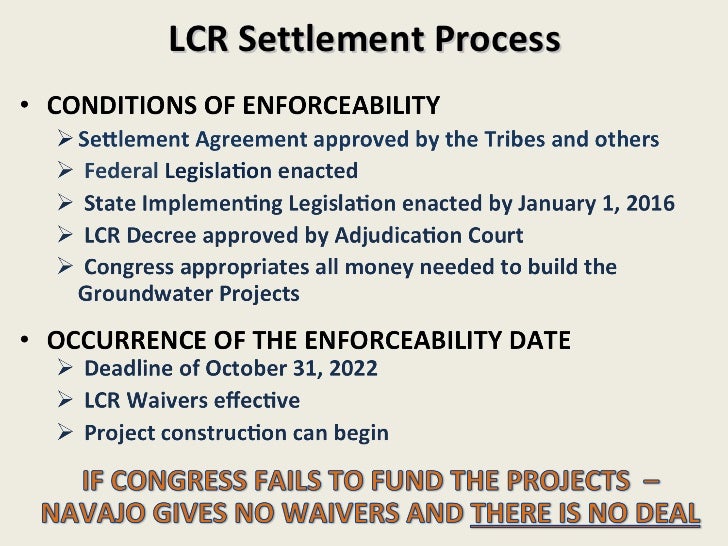 LCR Settlement Process

• CONDITIONS OF ENFORCEABILITY
➢ Settlement Agreement approved by the Tribes and others
➢ Federal Legislation enacted
➢ State Implementing Legislation enacted by January 1, 2016
➢ LCR Decree approved by Adjudication Court
➢ Congress appropriates all money needed to build the Groundwater Projects

• OCCURRENCE OF THE ENFORCEABILITY DATE
➢ Deadline of October 31, 2022
➢ LCR Waivers effective
➢ Project construction can begin

IF CONGRESS FAILS TO FUND THE PROJECTS – NAVAJO GIVES NO WAIVERS AND THERE IS NO DEAL